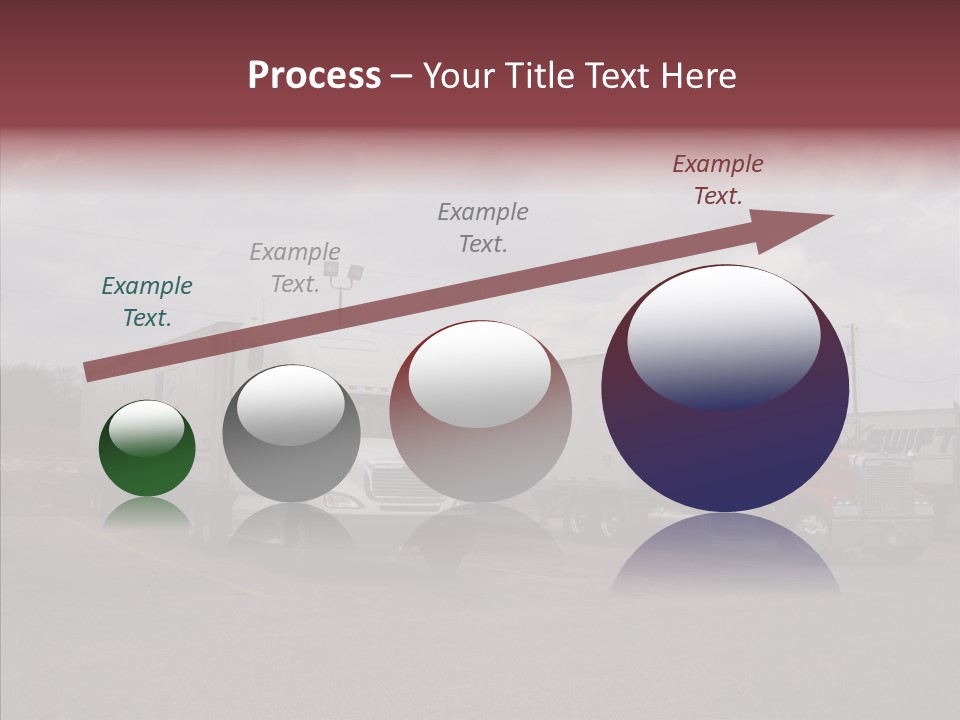 Process – Your Title Text Here

Example Text.

Example Text.

Example Text.

Example Text.

SWIFT